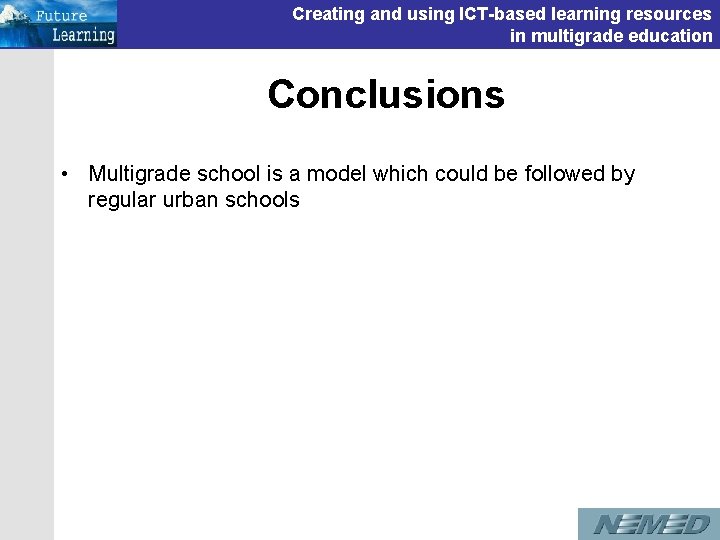 Future Learning

Creating and using ICT-based learning resources in multigrade education

Conclusions

• Multigrade school is a model which could be followed by regular urban schools

NEMED